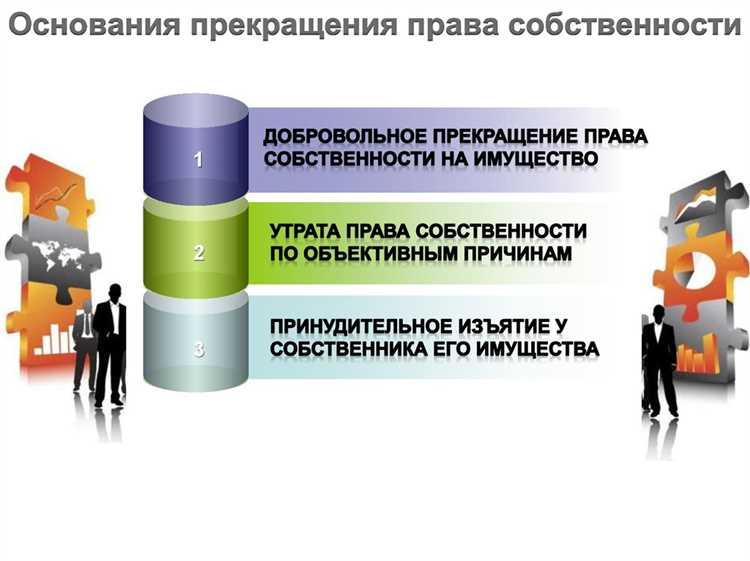 Основания прекращения права собственности

1
ДОБРОВОЛЬНОЕ ПРЕКРАЩЕНИЕ ПРАВА СОБСТВЕННОСТИ НА ИМУЩЕСТВО

2
УТРАТА ПРАВА СОБСТВЕННОСТИ ПО ОБЪЕКТИВНЫМ ПРИЧИНАМ

3
ПРИНУДИТЕЛЬНОЕ ИЗЪЯТИЕ У СОБСТВЕННИКА ЕГО ИМУЩЕСТВА